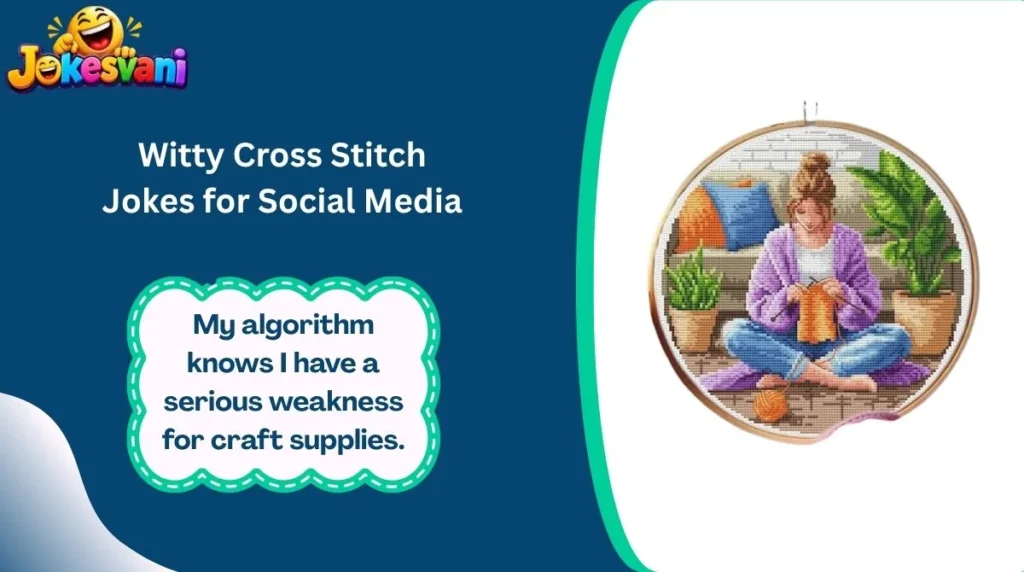 Jokesvani

Witty Cross Stitch Jokes for Social Media

My algorithm knows I have a serious weakness for craft supplies.